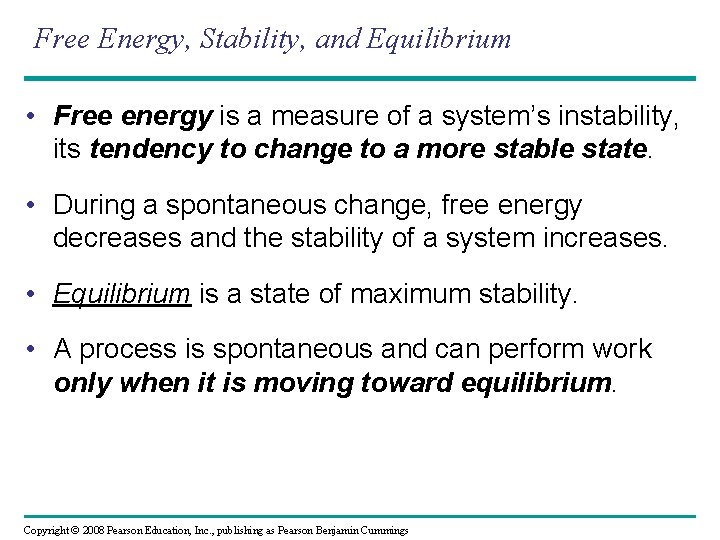 Free Energy, Stability, and Equilibrium

• Free energy is a measure of a system's instability, its tendency to change to a more stable state.

• During a spontaneous change, free energy decreases and the stability of a system increases.

• Equilibrium is a state of maximum stability.

• A process is spontaneous and can perform work only when it is moving toward equilibrium.

Copyright © 2008 Pearson Education, Inc., publishing as Pearson Benjamin Cummings